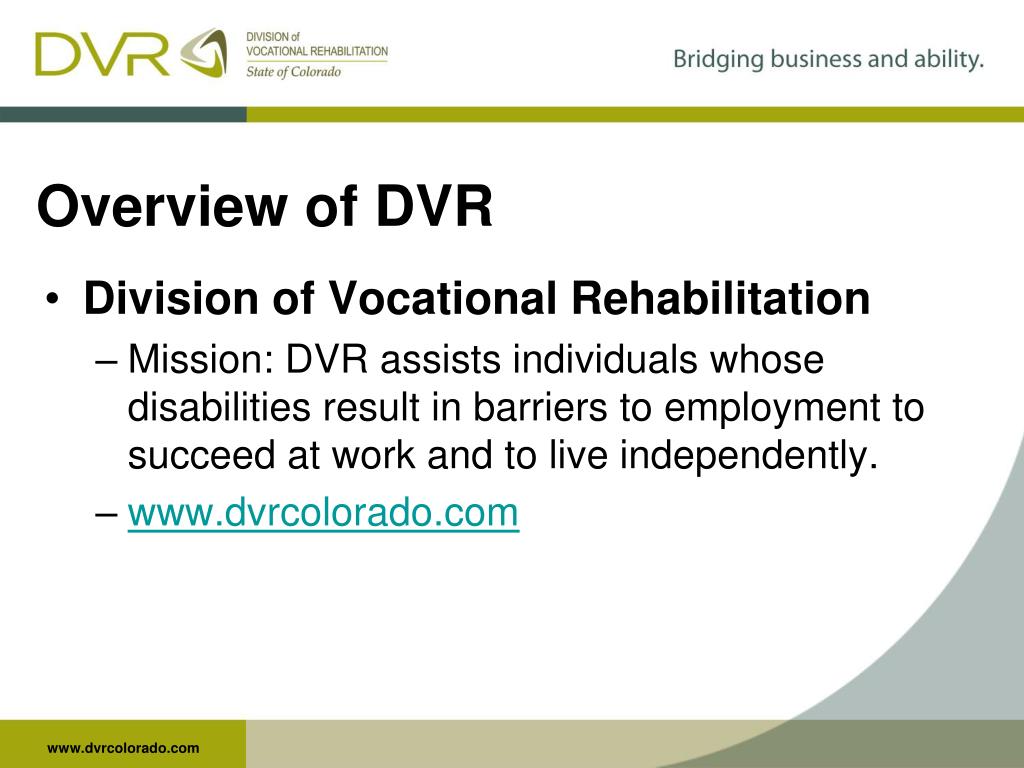 DVR DIVISION of VOCATIONAL REHABILITATION State of Colorado

Bridging business and ability.

Overview of DVR

• Division of Vocational Rehabilitation
– Mission: DVR assists individuals whose disabilities result in barriers to employment to succeed at work and to live independently.
– www.dvrcolorado.com

www.dvrcolorado.com